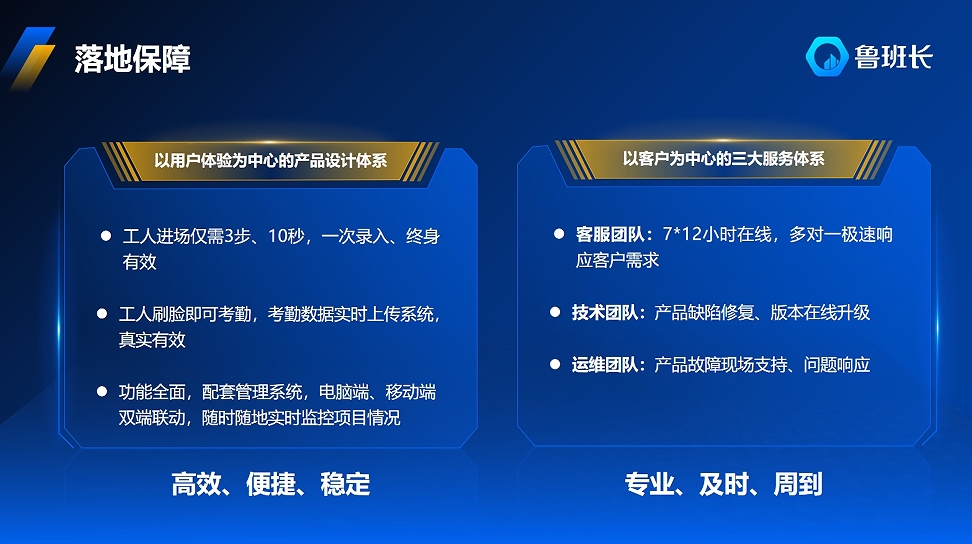 落地保障

鲁班长

以用户体验为中心的产品设计体系

● 工人进场仅需3步、10秒，一次录入、终身有效

● 工人刷脸即可考勤，考勤数据实时上传系统，真实有效

● 功能全面，配套管理系统，电脑端、移动端双端联动，随时随地实时监控项目情况

高效、便捷、稳定

以客户为中心的三大服务体系

● 客服团队：7*12小时在线，多对一极速响应客户需求

● 技术团队：产品缺陷修复、版本在线升级

● 运维团队：产品故障现场支持、问题响应

专业、及时、周到